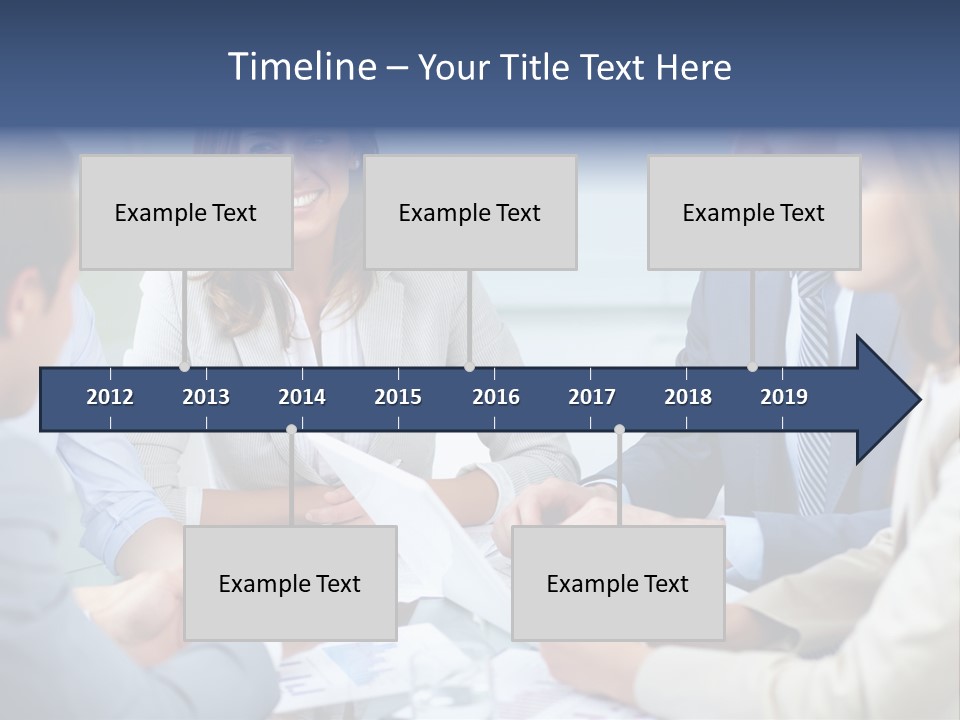 Timeline – Your Title Text Here

Example Text

Example Text

Example Text

2012 2013 2014 2015 2016 2017 2018 2019

Example Text

Example Text